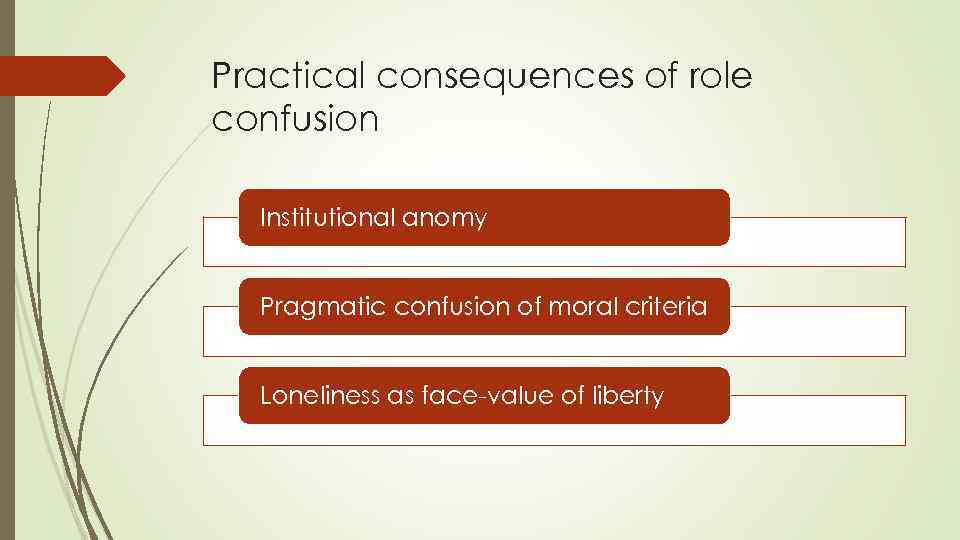 Practical consequences of role confusion

Institutional anomy

Pragmatic confusion of moral criteria

Loneliness as face-value of liberty